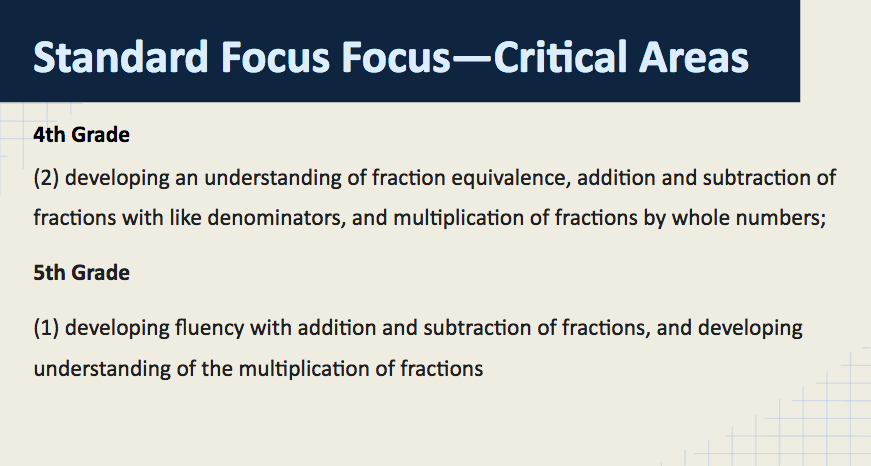 Standard Focus Focus—Critical Areas

4th Grade

(2) developing an understanding of fraction equivalence, addition and subtraction of fractions with like denominators, and multiplication of fractions by whole numbers;

5th Grade

(1) developing fluency with addition and subtraction of fractions, and developing understanding of the multiplication of fractions